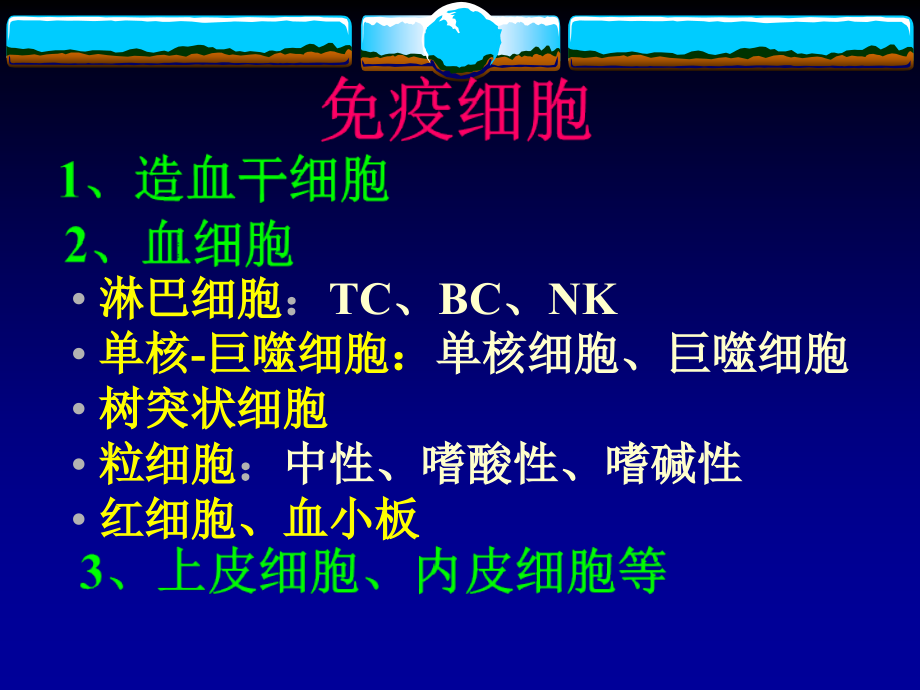 免疫细胞

1、造血干细胞

2、血细胞

• 淋巴细胞：TC、BC、NK
• 单核-巨噬细胞：单核细胞、巨噬细胞
• 树突状细胞
• 粒细胞：中性、嗜酸性、嗜碱性
• 红细胞、血小板

3、上皮细胞、内皮细胞等